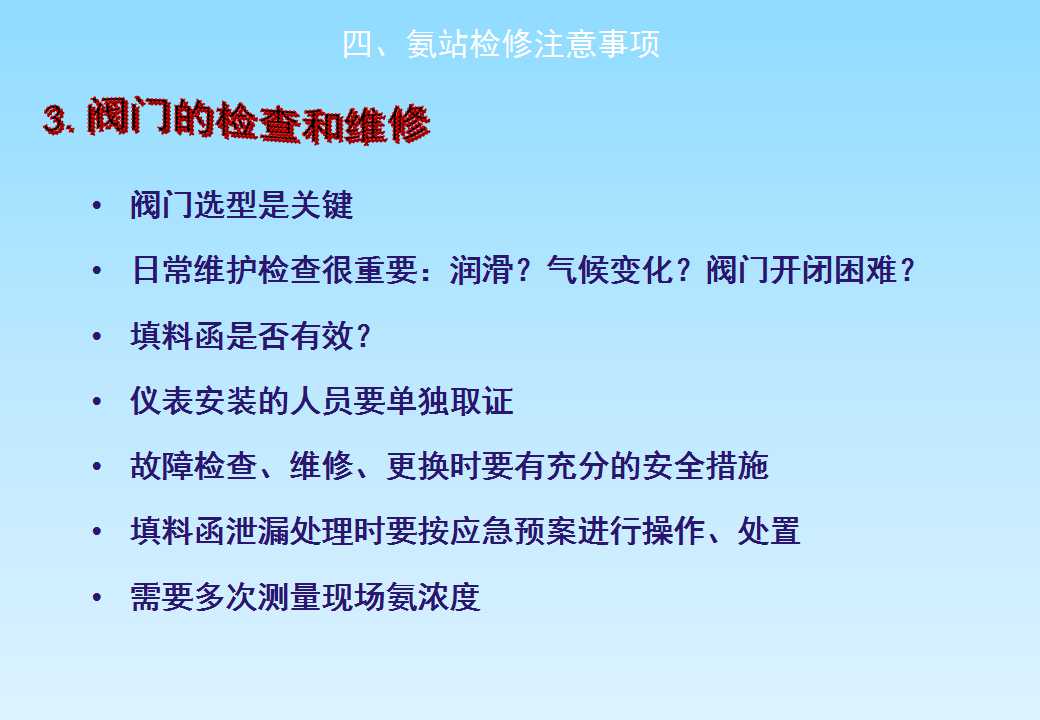 四、氨站检修注意事项

3. 阀门的检查和维修

• 阀门选型是关键
• 日常维护检查很重要：润滑？气候变化？阀门开闭困难？
• 填料函是否有效？
• 仪表安装的人员要单独取证
• 故障检查、维修、更换时要有充分的安全措施
• 填料函泄漏处理时要按应急预案进行操作、处置
• 需要多次测量现场氨浓度